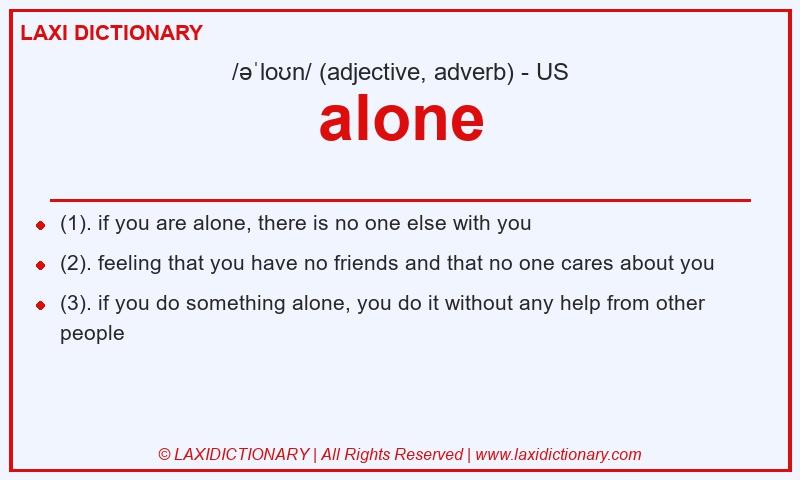 LAXI DICTIONARY

/əˈloʊn/ (adjective, adverb) - US

alone

- (1). if you are alone, there is no one else with you
- (2). feeling that you have no friends and that no one cares about you
- (3). if you do something alone, you do it without any help from other people

© LAXIDICTIONARY | All Rights Reserved | www.laxidictionary.com